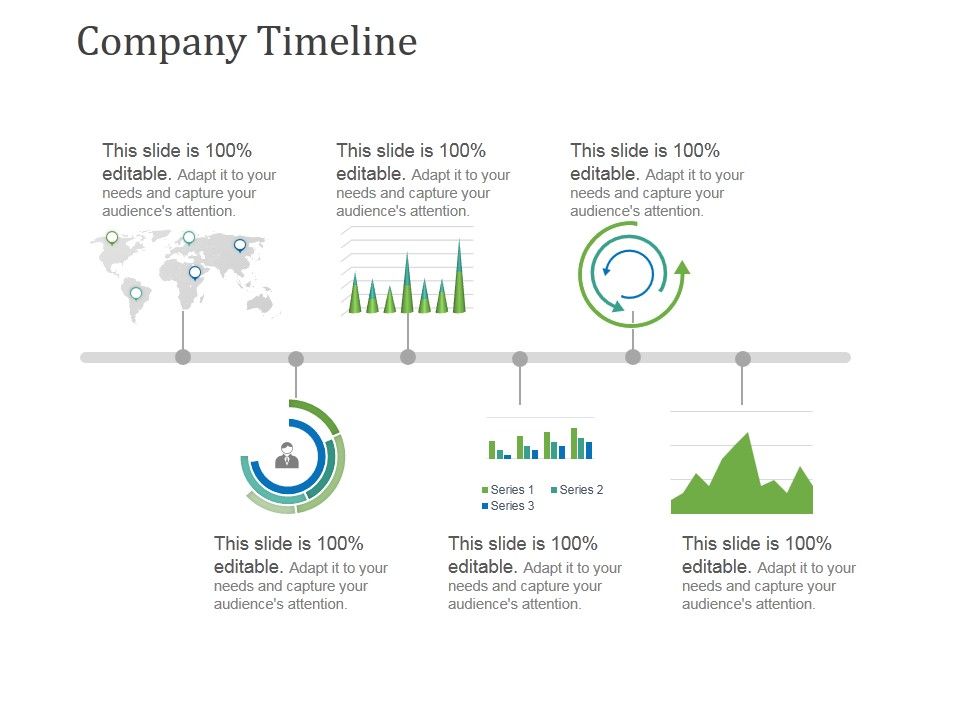 Company Timeline

This slide is 100% editable. Adapt it to your needs and capture your audience's attention.

This slide is 100% editable. Adapt it to your needs and capture your audience's attention.

This slide is 100% editable. Adapt it to your needs and capture your audience's attention.

Series 1 Series 2 Series 3

This slide is 100% editable. Adapt it to your needs and capture your audience's attention.

This slide is 100% editable. Adapt it to your needs and capture your audience's attention.

This slide is 100% editable. Adapt it to your needs and capture your audience's attention.